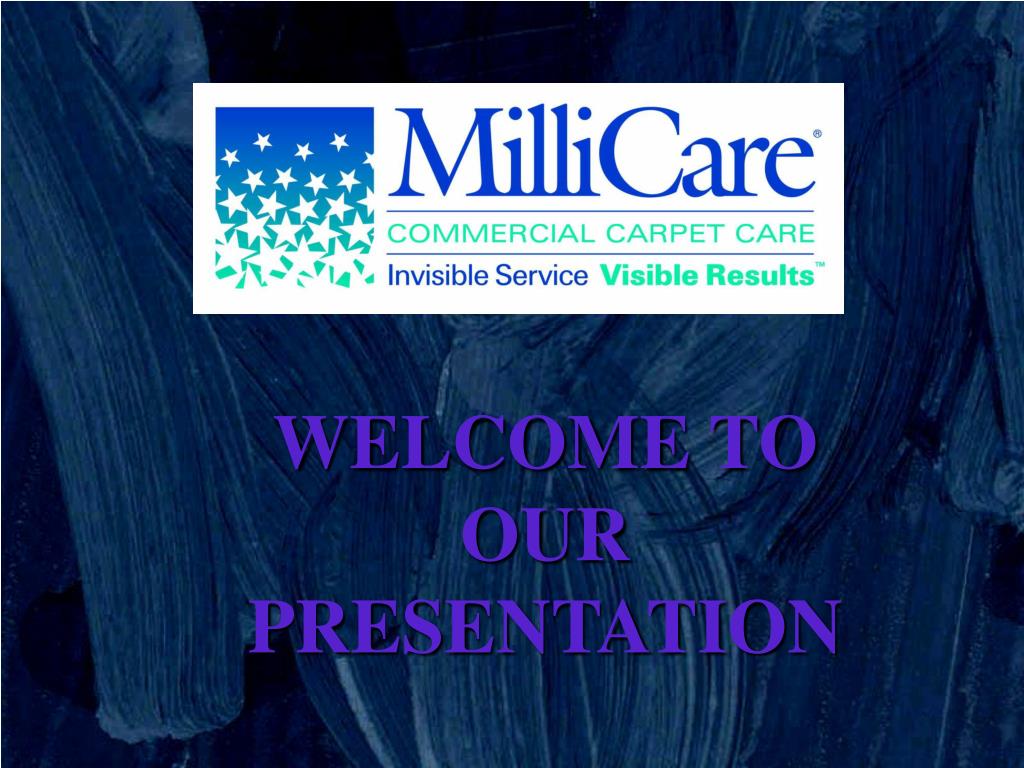 MilliCare®
COMMERCIAL CARPET CARE
Invisible Service Visible Results™

WELCOME TO OUR PRESENTATION